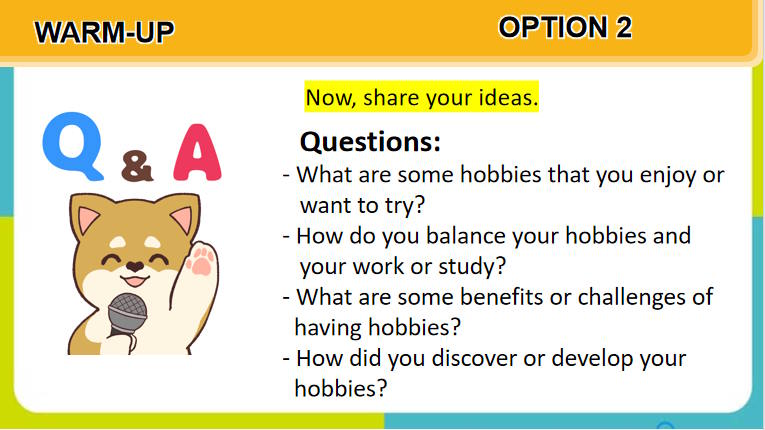 WARM-UP

OPTION 2

Q & A

Now, share your ideas.

Questions:

- What are some hobbies that you enjoy or want to try?
- How do you balance your hobbies and your work or study?
- What are some benefits or challenges of having hobbies?
- How did you discover or develop your hobbies?